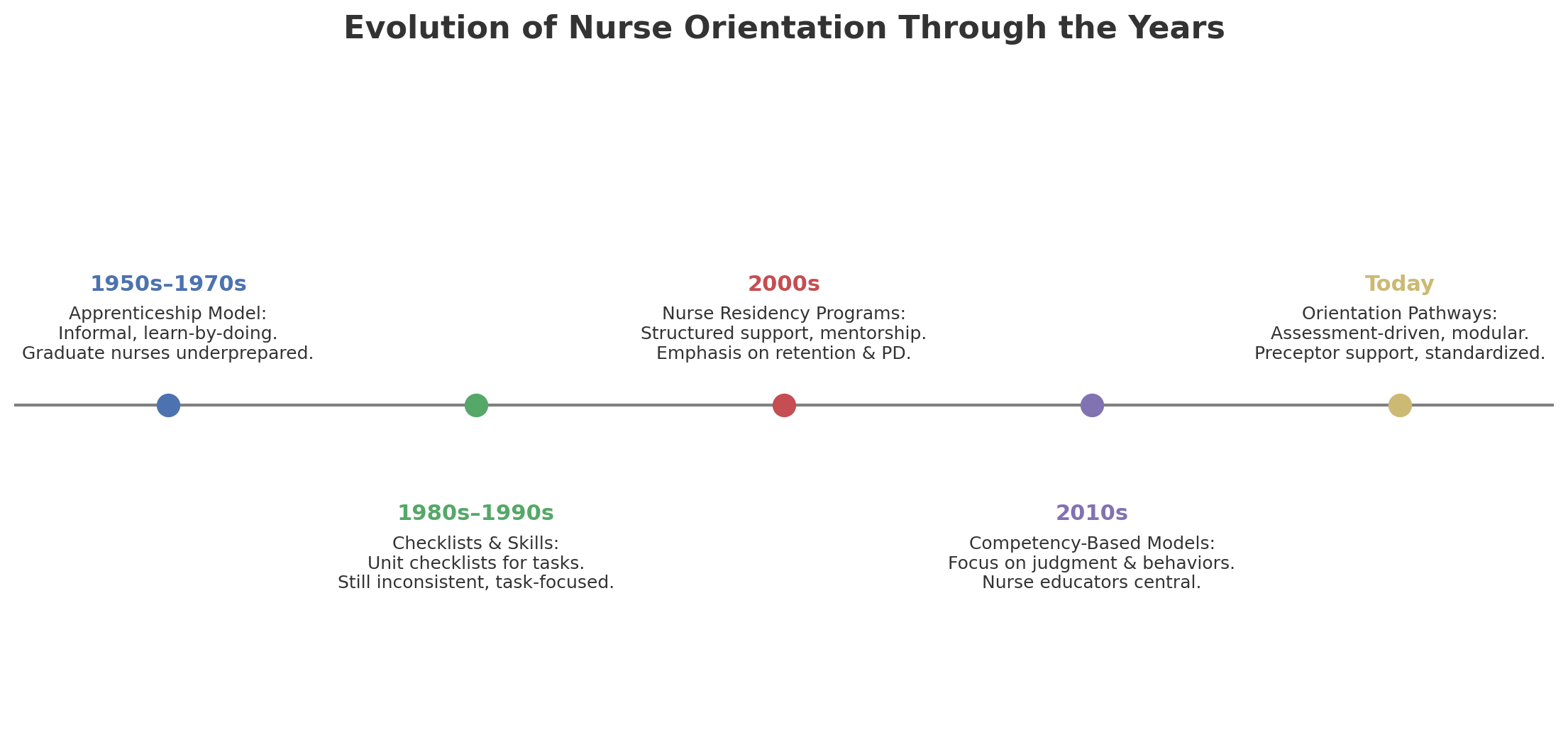 Evolution of Nurse Orientation Through the Years

1950s–1970s
Apprenticeship Model:
Informal, learn-by-doing.
Graduate nurses underprepared.

1980s–1990s
Checklists & Skills:
Unit checklists for tasks.
Still inconsistent, task-focused.

2000s
Nurse Residency Programs:
Structured support, mentorship.
Emphasis on retention & PD.

2010s
Competency-Based Models:
Focus on judgment & behaviors.
Nurse educators central.

Today
Orientation Pathways:
Assessment-driven, modular.
Preceptor support, standardized.